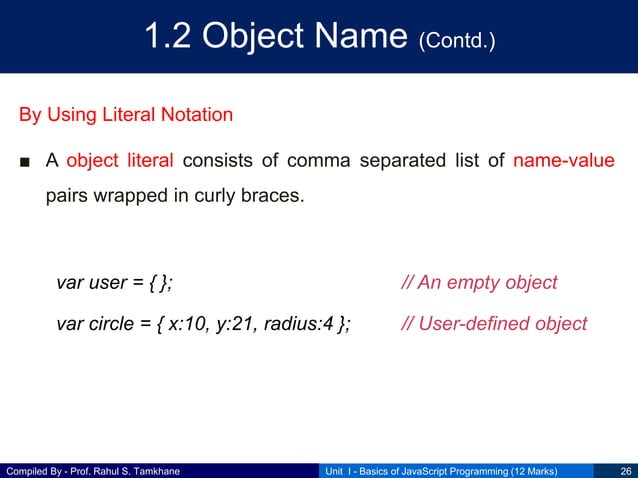 1.2 Object Name (Contd.)

By Using Literal Notation

■ A object literal consists of comma separated list of name-value pairs wrapped in curly braces.

var user = { }; // An empty object

var circle = { x:10, y:21, radius:4 }; // User-defined object

Compiled By - Prof. Rahul S. Tamkhane

Unit I - Basics of JavaScript Programming (12 Marks)

26